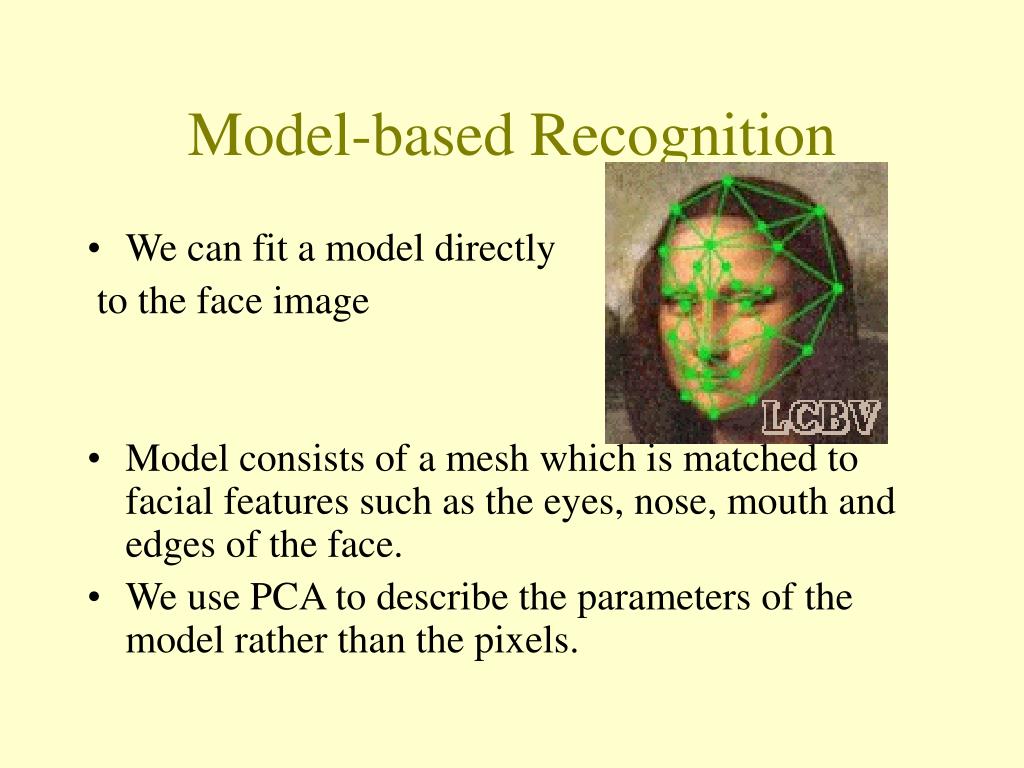 Model-based Recognition

• We can fit a model directly to the face image

LCBV

• Model consists of a mesh which is matched to facial features such as the eyes, nose, mouth and edges of the face.
• We use PCA to describe the parameters of the model rather than the pixels.